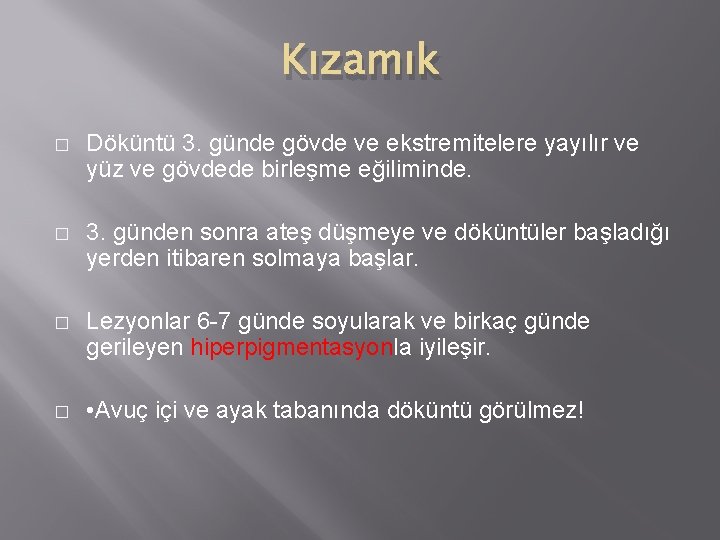 Kızamık

□ Döküntü 3. günde gövde ve ekstremitelere yayılır ve yüz ve gövdede birleşme eğiliminde.

□ 3. günden sonra ateş düşmeye ve döküntüler başladığı yerden itibaren solmaya başlar.

□ Lezyonlar 6-7 günde soyularak ve birkaç günde gerileyen hiperpigmentasyonla iyileşir.

□ •Avuç içi ve ayak tabanında döküntü görülmez!